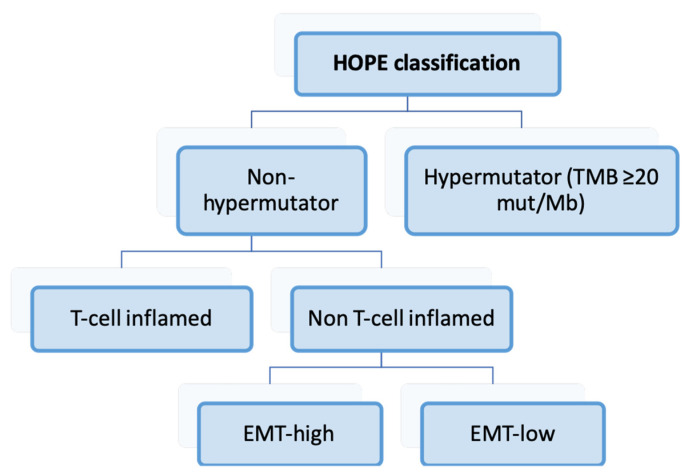 HOPE classification

Non-hypermutator

Hypermutator (TMB ≥20 mut/Mb)

T-cell inflamed

Non T-cell inflamed

EMT-high

EMT-low